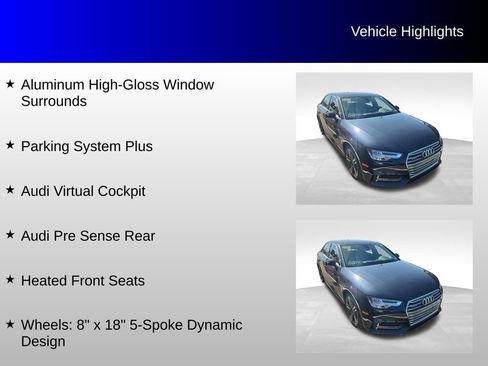 Vehicle Highlights

★ Aluminum High-Gloss Window Surrounds

★ Parking System Plus

★ Audi Virtual Cockpit

★ Audi Pre Sense Rear

★ Heated Front Seats

★ Wheels: 8" x 18" 5-Spoke Dynamic Design